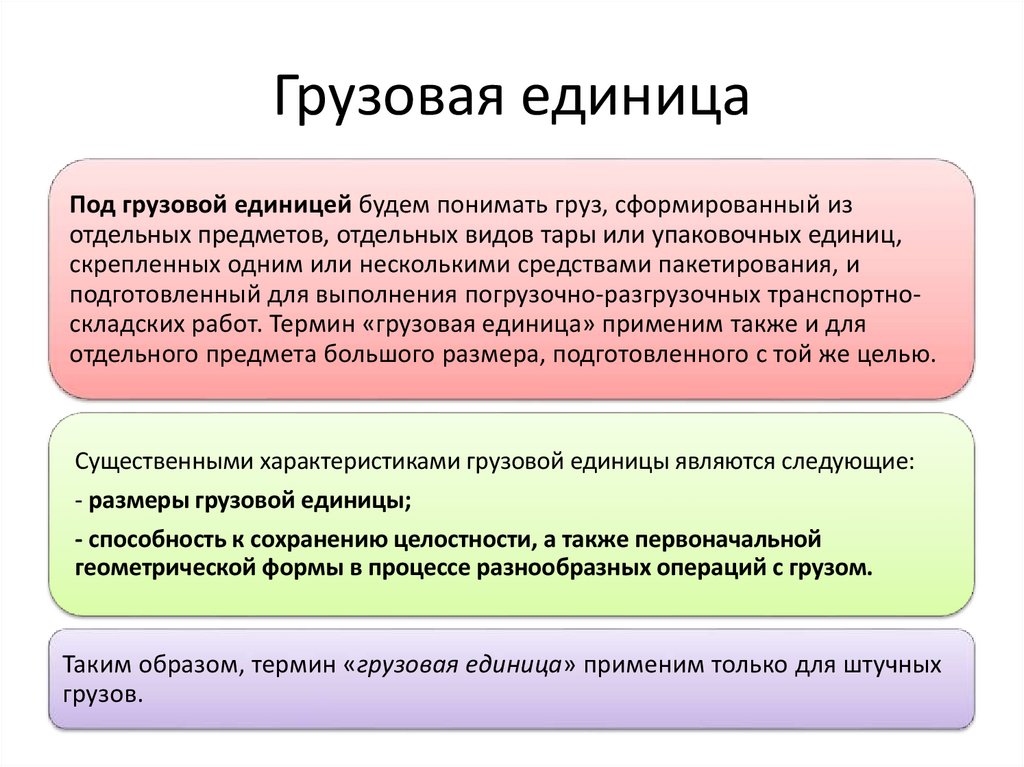 Грузовая единица

Под грузовой единицей будем понимать груз, сформированный из отдельных предметов, отдельных видов тары или упаковочных единиц, скрепленных одним или несколькими средствами пакетирования, и подготовленный для выполнения погрузочно-разгрузочных транспортно-складских работ. Термин «грузовая единица» применим также и для отдельного предмета большого размера, подготовленного с той же целью.

Существенными характеристиками грузовой единицы являются следующие:

- размеры грузовой единицы;

- способность к сохранению целостности, а также первоначальной геометрической формы в процессе разнообразных операций с грузом.

Таким образом, термин «грузовая единица» применим только для штучных грузов.